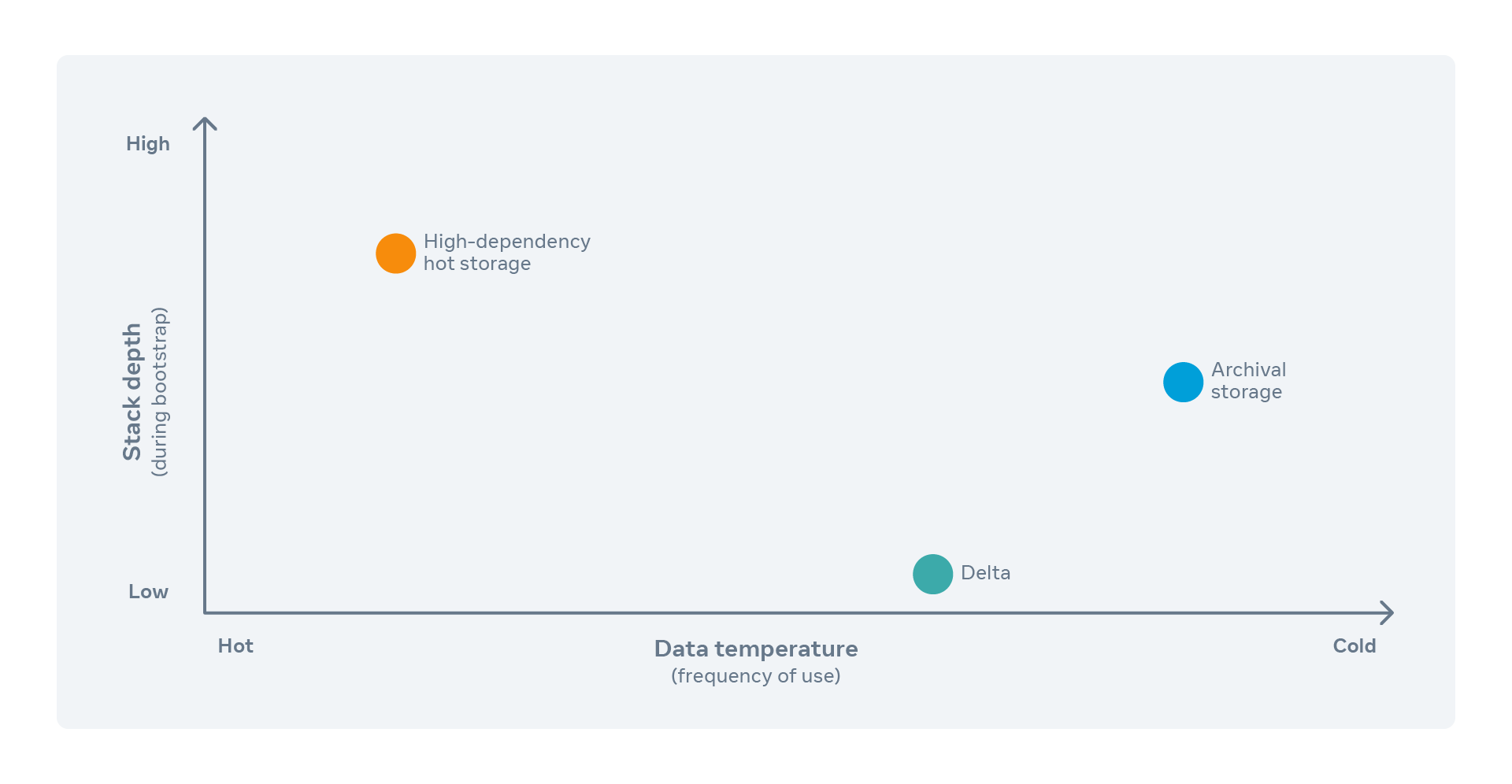 High

Stack depth
(during bootstrap)

Low

High-dependency
hot storage

Archival
storage

Delta

Hot

Data temperature
(frequency of use)

Cold